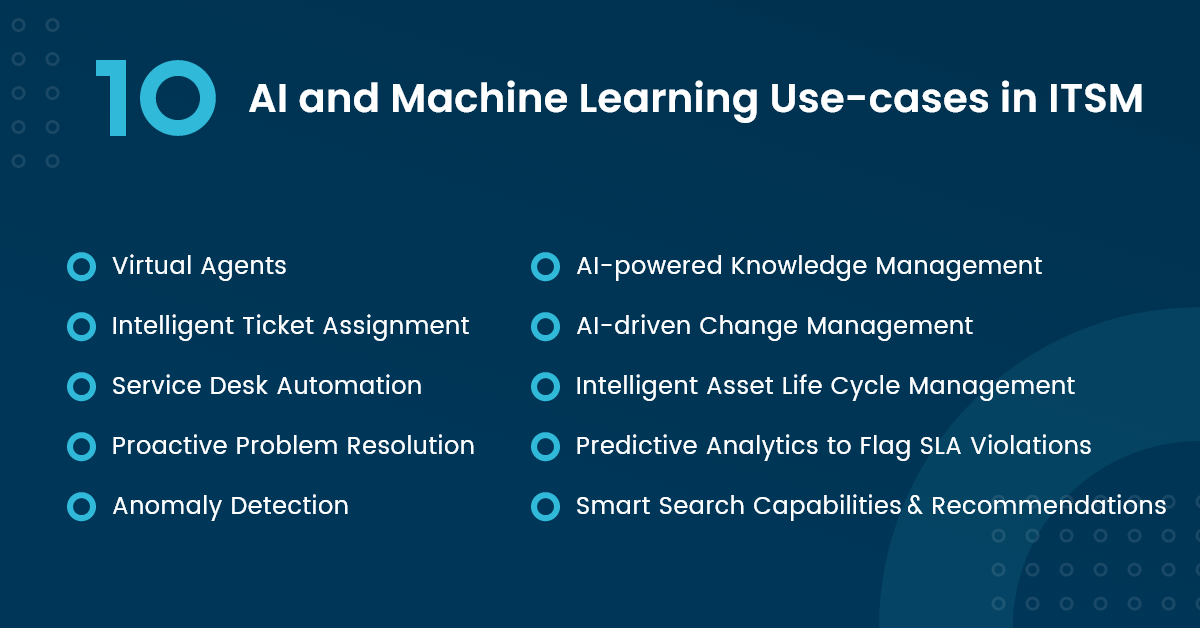 10 AI and Machine Learning Use-cases in ITSM

Virtual Agents

Intelligent Ticket Assignment

Service Desk Automation

Proactive Problem Resolution

Anomaly Detection

AI-powered Knowledge Management

AI-driven Change Management

Intelligent Asset Life Cycle Management

Predictive Analytics to Flag SLA Violations

Smart Search Capabilities & Recommendations